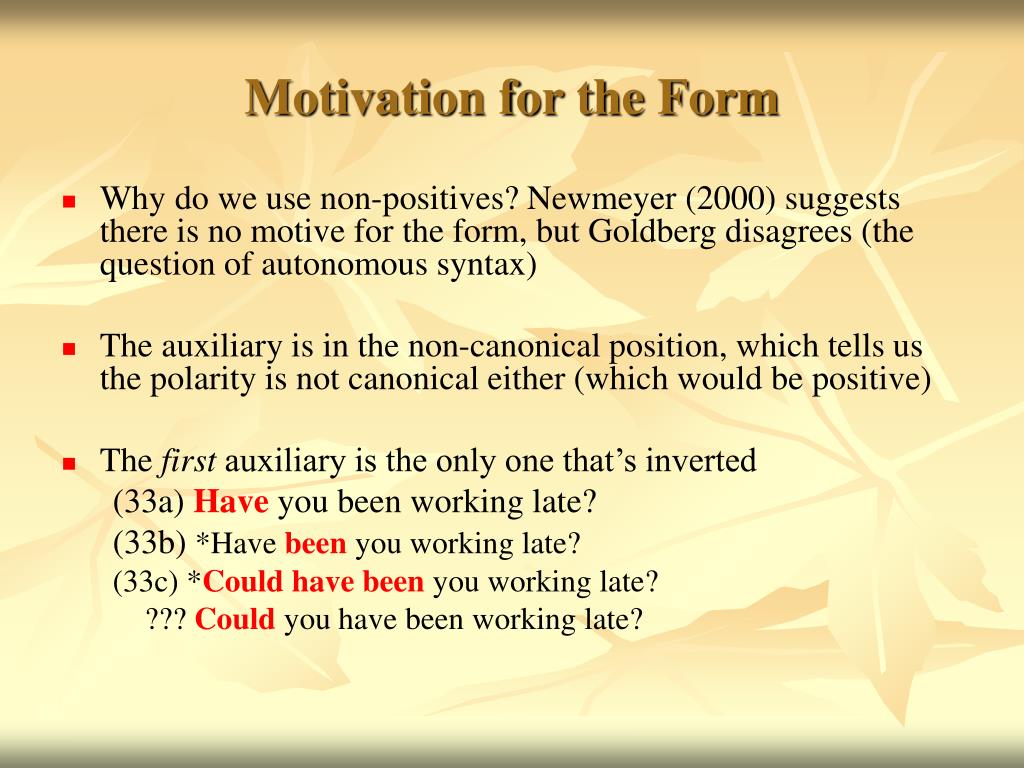 Motivation for the Form

Why do we use non-positives? Newmeyer (2000) suggests there is no motive for the form, but Goldberg disagrees (the question of autonomous syntax)

The auxiliary is in the non-canonical position, which tells us the polarity is not canonical either (which would be positive)

The first auxiliary is the only one that's inverted
(33a) Have you been working late?
(33b) *Have been you working late?
(33c) *Could have been you working late?
??? Could you have been working late?